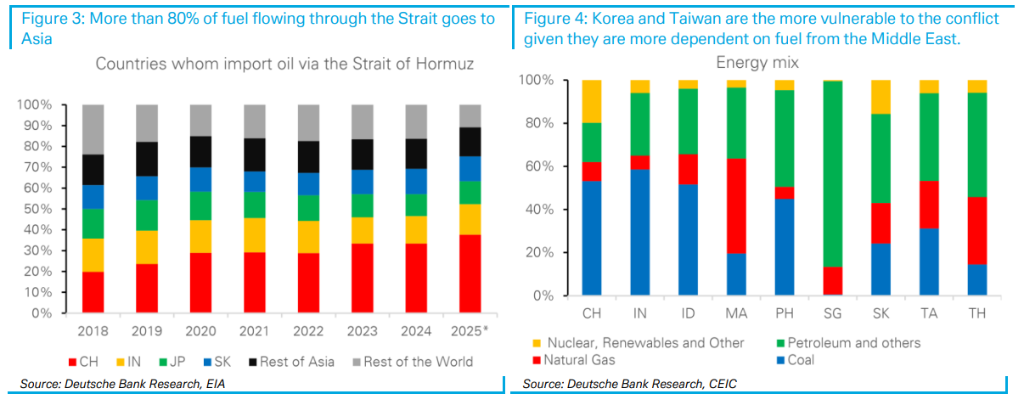 Figure 3: More than 80% of fuel flowing through the Strait goes to Asia

Countries whom import oil via the Strait of Hormuz

100%
90%
80%
70%
60%
50%
40%
30%
20%
10%
0%

2018 2019 2020 2021 2022 2023 2024 2025*

CH IN JP SK Rest of Asia Rest of the World

Source: Deutsche Bank Research, EIA

Figure 4: Korea and Taiwan are the more vulnerable to the conflict given they are more dependent on fuel from the Middle East.

Energy mix

100%
80%
60%
40%
20%
0%

CH IN ID MA PH SG SK TA TH

Nuclear, Renewables and Other
Petroleum and others
Natural Gas
Coal

Source: Deutsche Bank Research, CEIC